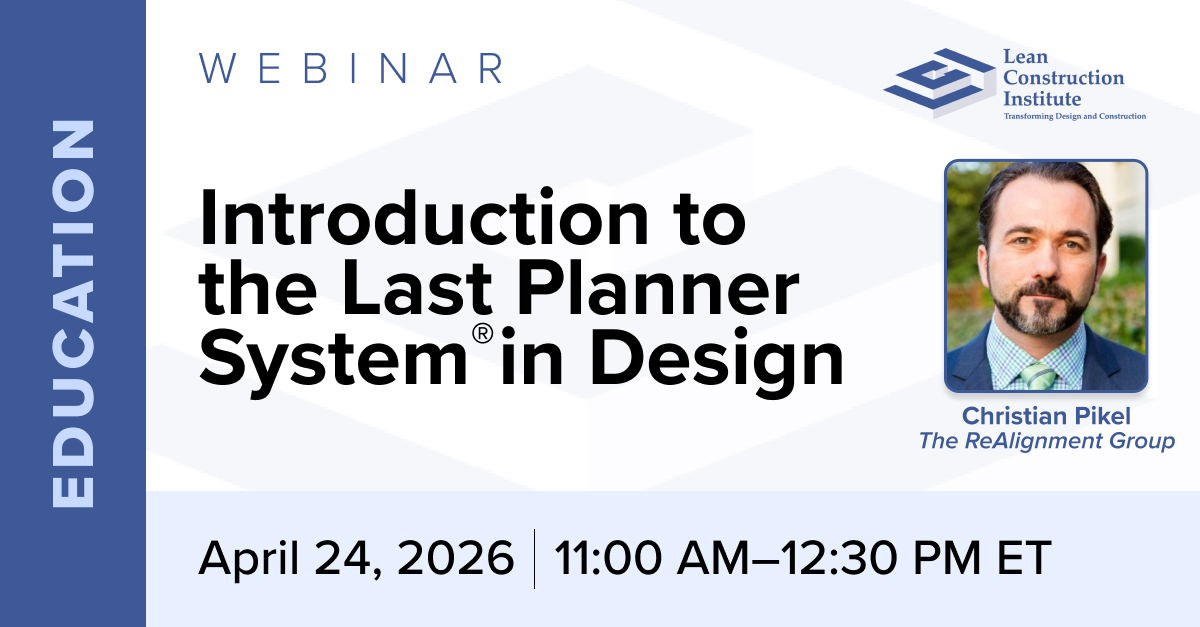 EDUCATION

WEBINAR

Lean Construction Institute
Transforming Design and Construction

Introduction to the Last Planner System® in Design

Christian Pikel
The ReAlignment Group

April 24, 2026 | 11:00 AM–12:30 PM ET